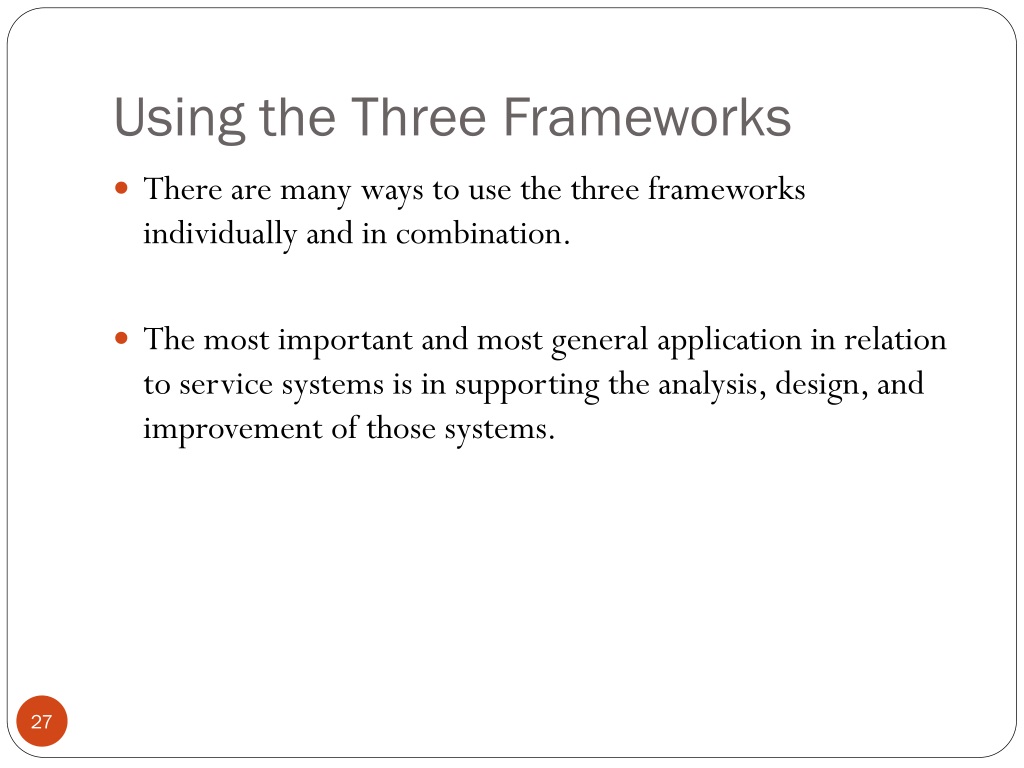 Using the Three Frameworks

There are many ways to use the three frameworks individually and in combination.

The most important and most general application in relation to service systems is in supporting the analysis, design, and improvement of those systems.

27